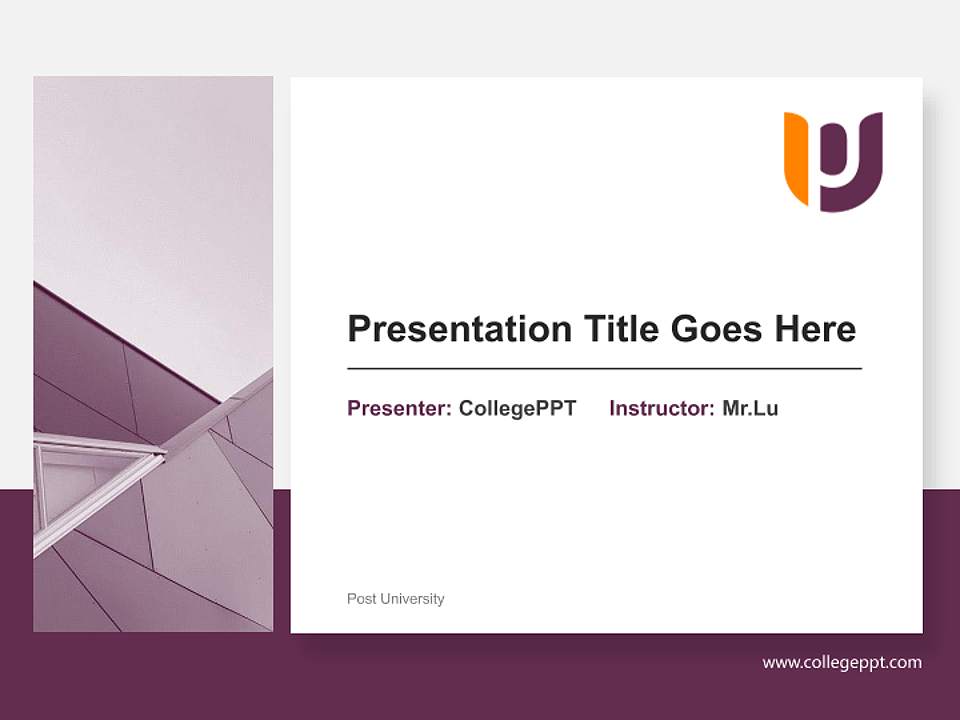 Presentation Title Goes Here

Presenter: CollegePPT Instructor: Mr.Lu

Post University

www.collegeppt.com